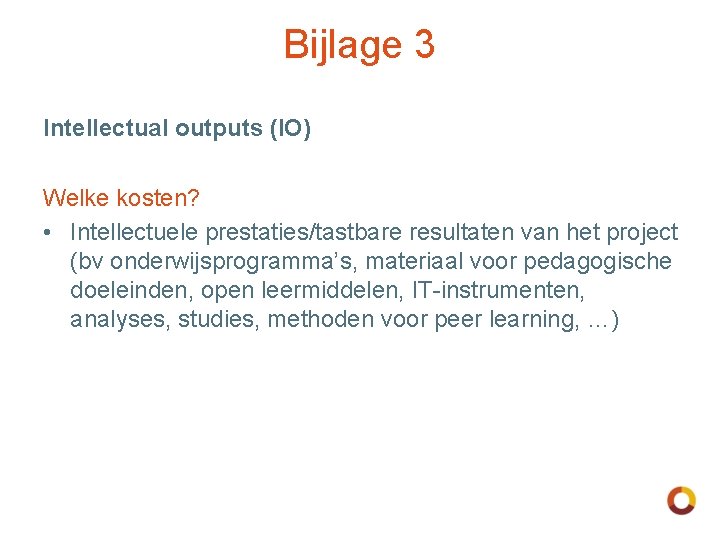 Bijlage 3

Intellectual outputs (IO)

Welke kosten?

• Intellectuele prestaties/tastbare resultaten van het project (bv onderwijsprogramma's, materiaal voor pedagogische doeleinden, open leermiddelen, IT-instrumenten, analyses, studies, methoden voor peer learning, …)